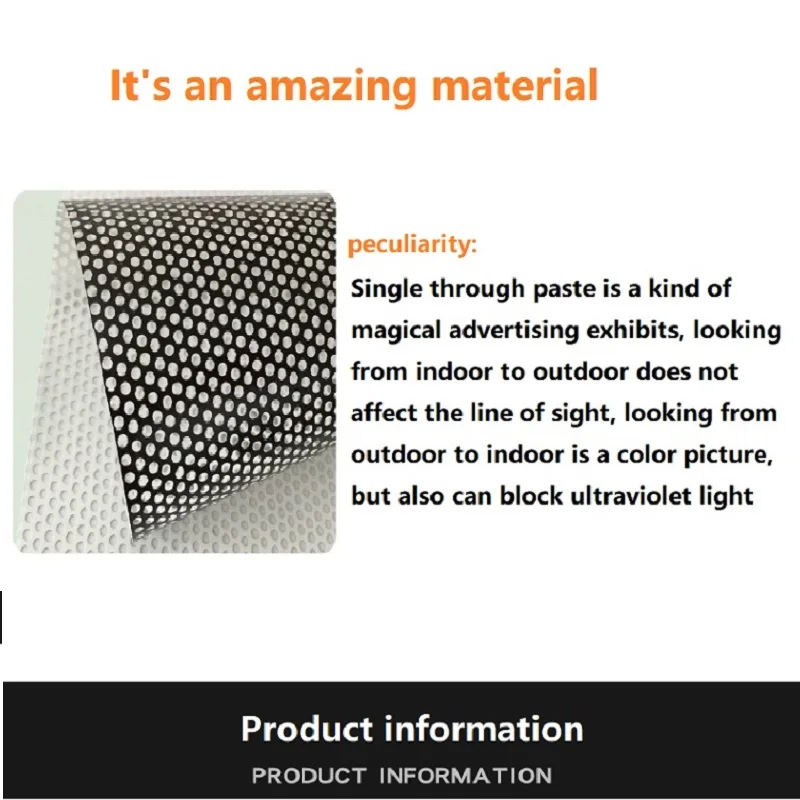 It's an amazing material

peculiarity:

Single through paste is a kind of magical advertising exhibits, looking from indoor to outdoor does not affect the line of sight, looking from outdoor to indoor is a color picture, but also can block ultraviolet light

Product information

PRODUCT INFORMATION